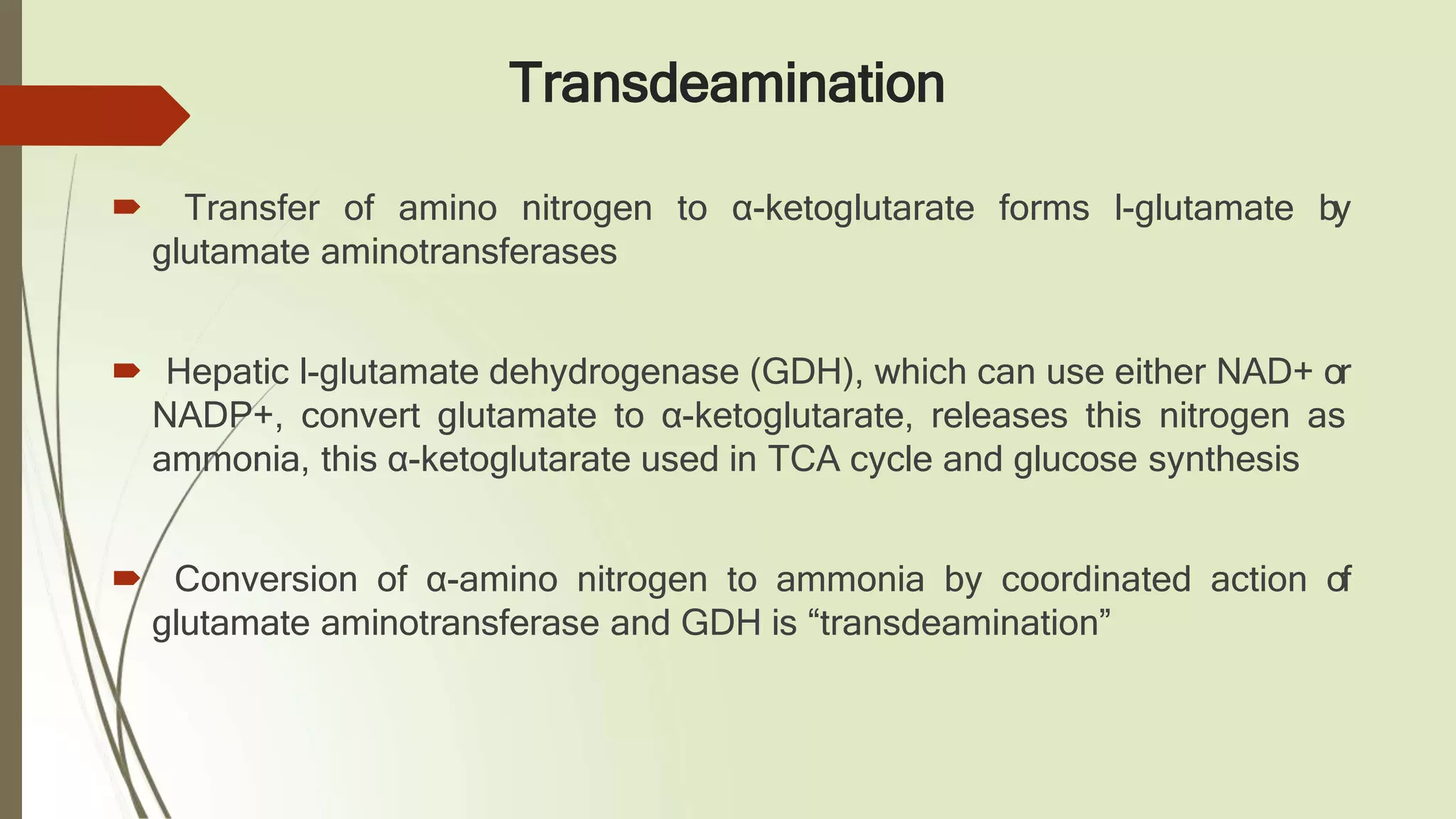 Transdeamination

Transfer of amino nitrogen to α-ketoglutarate forms l-glutamate by glutamate aminotransferases

Hepatic l-glutamate dehydrogenase (GDH), which can use either NAD+ or NADP+, convert glutamate to α-ketoglutarate, releases this nitrogen as ammonia, this α-ketoglutarate used in TCA cycle and glucose synthesis

Conversion of α-amino nitrogen to ammonia by coordinated action of glutamate aminotransferase and GDH is “transdeamination”